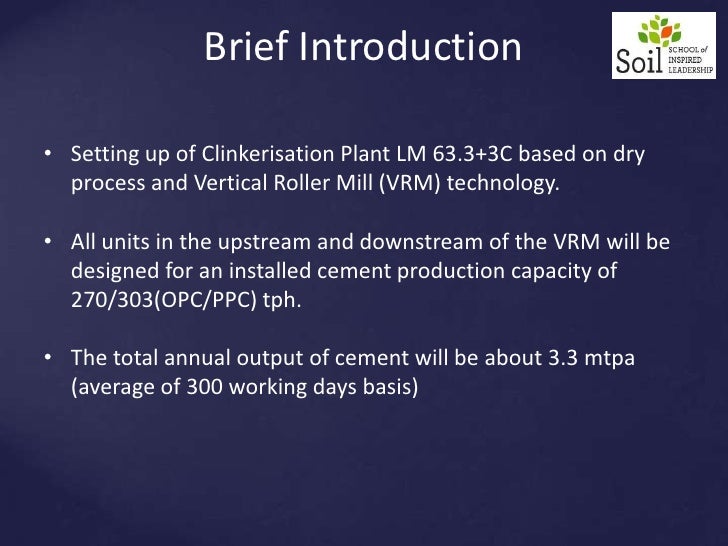 Brief Introduction

Soil SCHOOL of INSPIRED LEADERSHIP

• Setting up of Clinkerisation Plant LM 63.3+3C based on dry process and Vertical Roller Mill (VRM) technology.

• All units in the upstream and downstream of the VRM will be designed for an installed cement production capacity of 270/303(OPC/PPC) tph.

• The total annual output of cement will be about 3.3 mtpa (average of 300 working days basis)